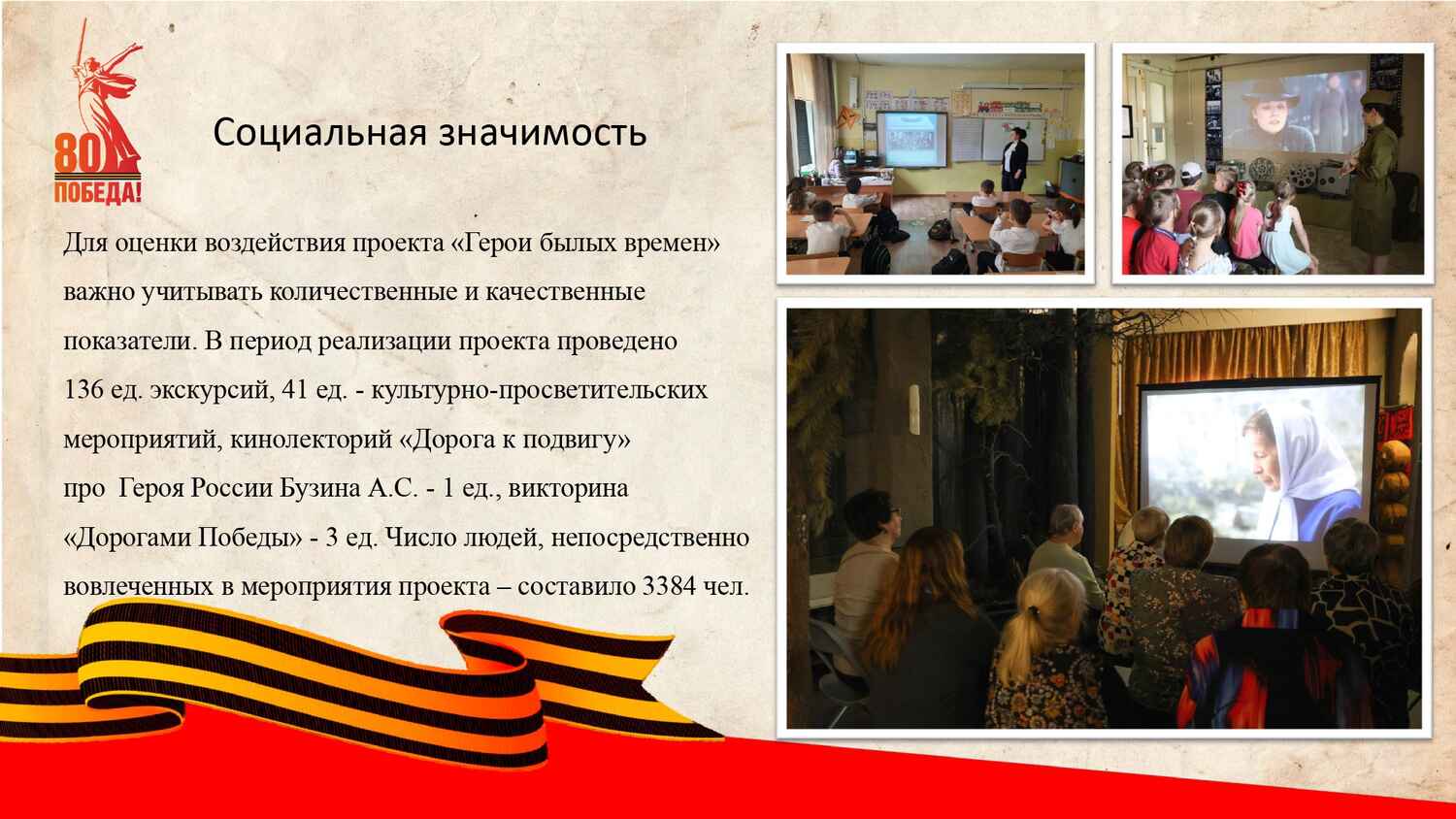 80
ПОБЕДА!

Социальная значимость

Для оценки воздействия проекта «Герои былых времен» важно учитывать количественные и качественные показатели. В период реализации проекта проведено 136 ед. экскурсий, 41 ед. - культурно-просветительских мероприятий, кинолекторий «Дорога к подвигу» про Героя России Бузина А.С. - 1 ед., викторина «Дорогами Победы» - 3 ед. Число людей, непосредственно вовлеченных в мероприятия проекта – составило 3384 чел.